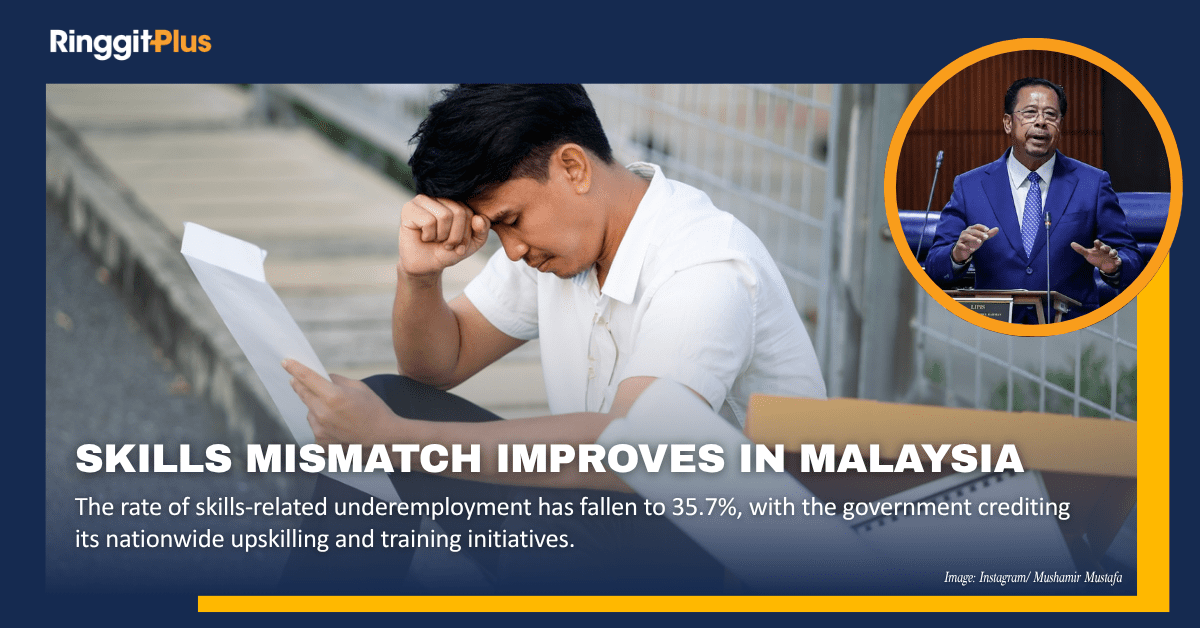 RinggitPlus

SKILLS MISMATCH IMPROVES IN MALAYSIA

The rate of skills-related underemployment has fallen to 35.7%, with the government crediting its nationwide upskilling and training initiatives.

Image: Instagram/ Mushamir Mustafa